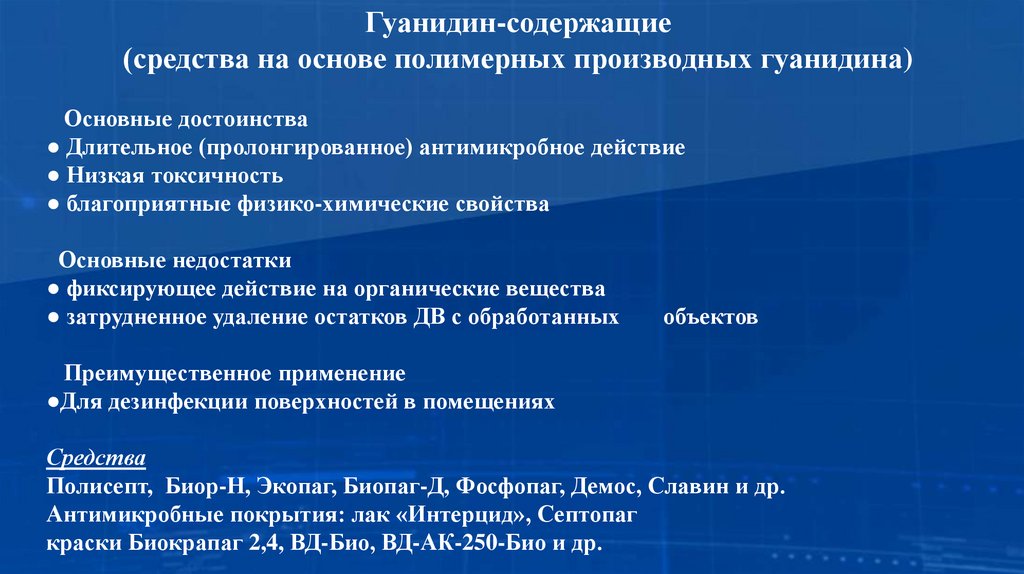 Гуанидин-содержащие
(средства на основе полимерных производных гуанидина)

Основные достоинства
● Длительное (пролонгированное) антимикробное действие
● Низкая токсичность
● благоприятные физико-химические свойства

Основные недостатки
● фиксирующее действие на органические вещества
● затрудненное удаление остатков ДВ с обработанных объектов

Преимущественное применение
●Для дезинфекции поверхностей в помещениях

Средства
Полисепт, Биор-Н, Экопаг, Биопаг-Д, Фосфопаг, Демос, Славин и др.
Антимикробные покрытия: лак «Интерцид», Септопаг
краски Биокрапаг 2,4, ВД-Био, ВД-АК-250-Био и др.